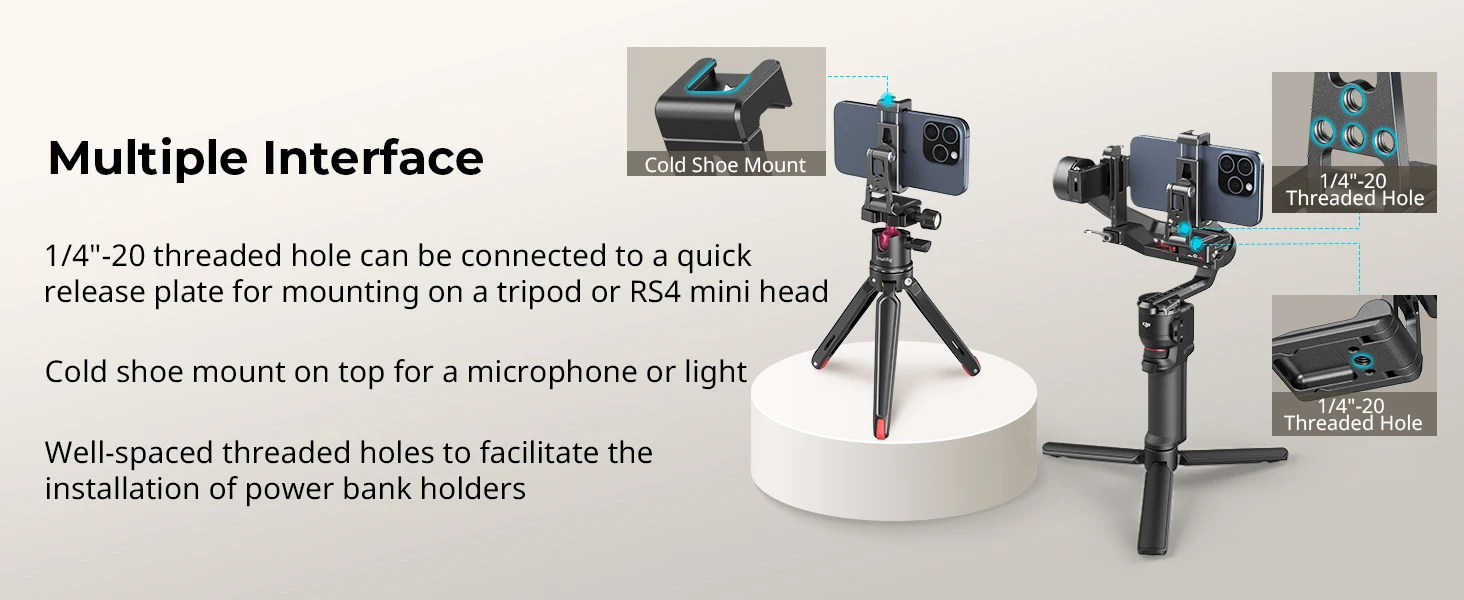 Multiple Interface

1/4"-20 threaded hole can be connected to a quick release plate for mounting on a tripod or RS4 mini head

Cold shoe mount on top for a microphone or light

Well-spaced threaded holes to facilitate the installation of power bank holders

Cold Shoe Mount

1/4"-20
Threaded Hole

1/4"-20
Threaded Hole